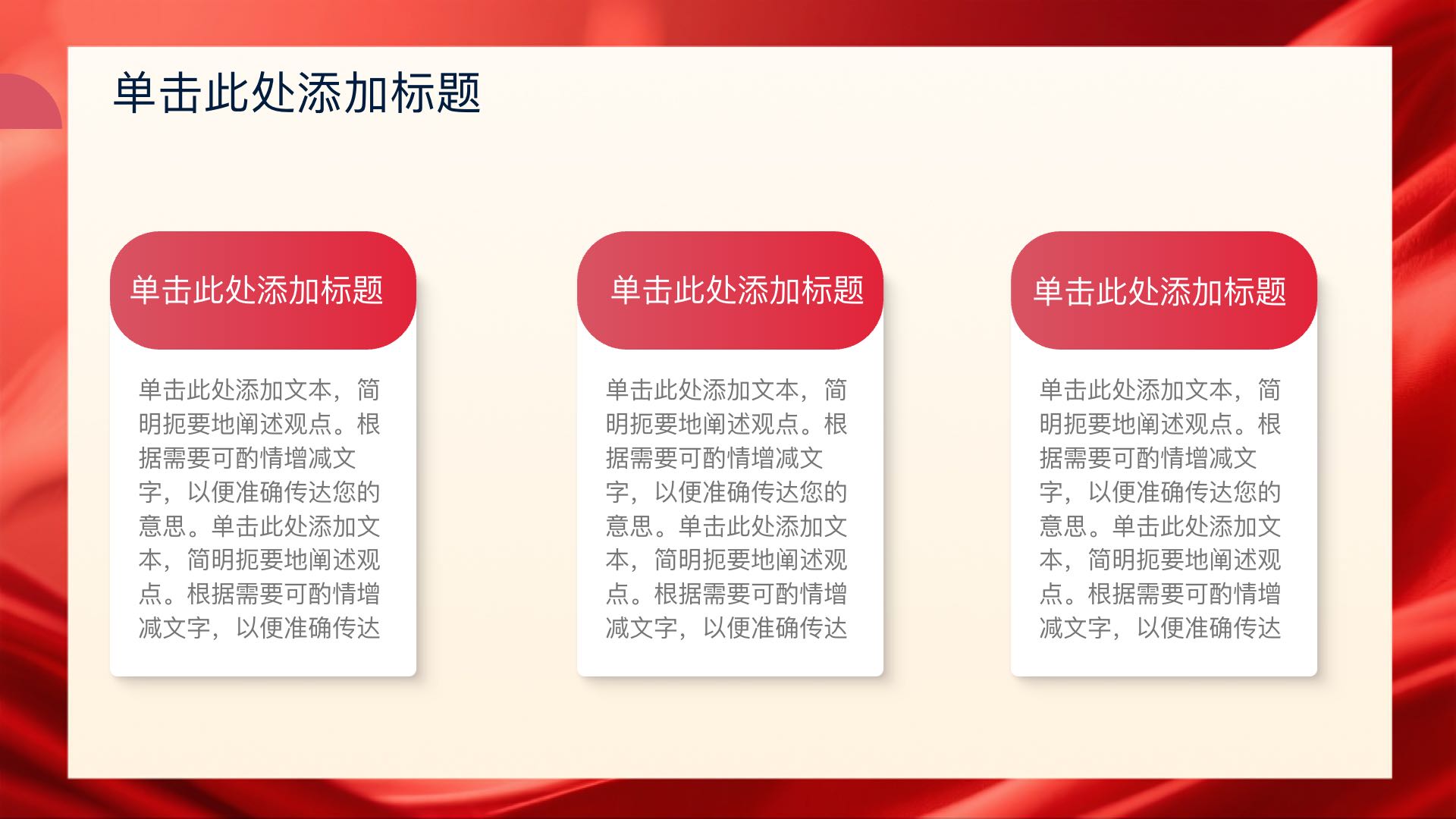 单击此处添加标题

单击此处添加标题

单击此处添加文本，简明扼要地阐述观点。根据需要可酌情增减文字，以便准确传达您的意思。单击此处添加文本，简明扼要地阐述观点。根据需要可酌情增减文字，以便准确传达

单击此处添加标题

单击此处添加文本，简明扼要地阐述观点。根据需要可酌情增减文字，以便准确传达您的意思。单击此处添加文本，简明扼要地阐述观点。根据需要可酌情增减文字，以便准确传达

单击此处添加标题

单击此处添加文本，简明扼要地阐述观点。根据需要可酌情增减文字，以便准确传达您的意思。单击此处添加文本，简明扼要地阐述观点。根据需要可酌情增减文字，以便准确传达